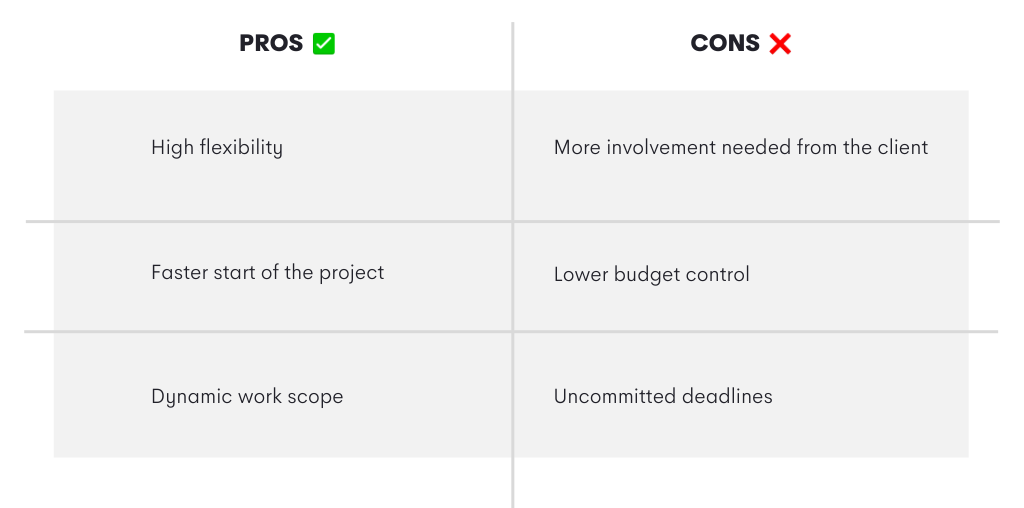 | PROS ✅ | CONS ❌ |
|---|---|
| High flexibility | More involvement needed from the client |
| Faster start of the project | Lower budget control |
| Dynamic work scope | Uncommitted deadlines |